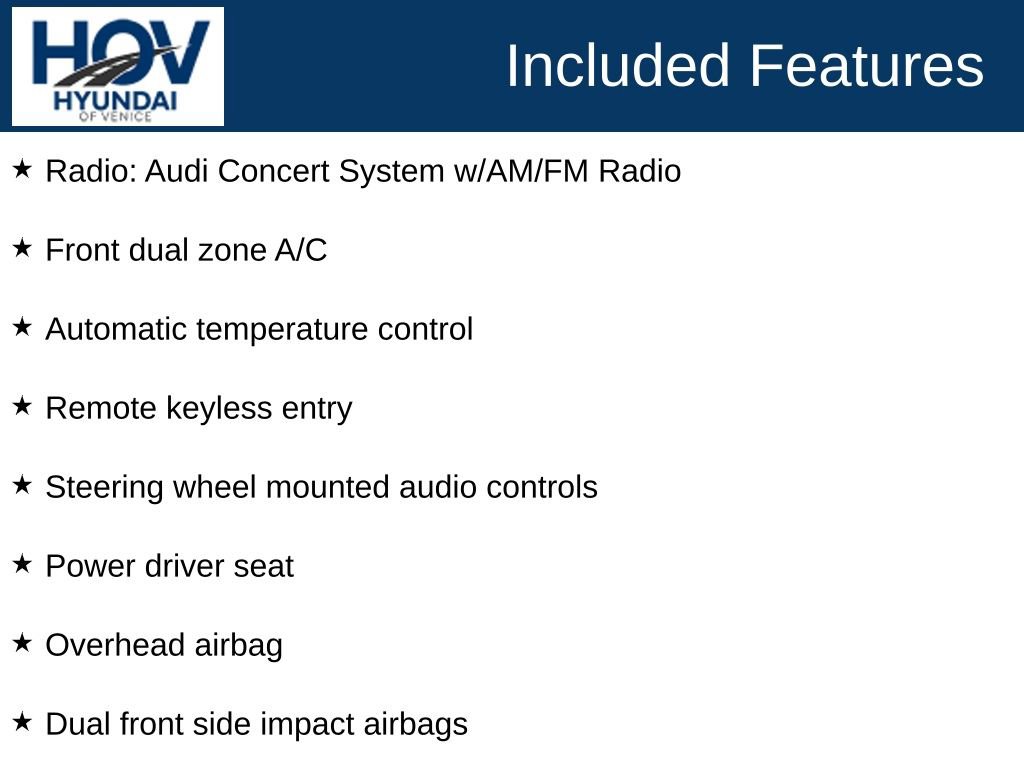 HOV
HYUNDAI
OF VENICE

Included Features

★ Radio: Audi Concert System w/AM/FM Radio

★ Front dual zone A/C

★ Automatic temperature control

★ Remote keyless entry

★ Steering wheel mounted audio controls

★ Power driver seat

★ Overhead airbag

★ Dual front side impact airbags